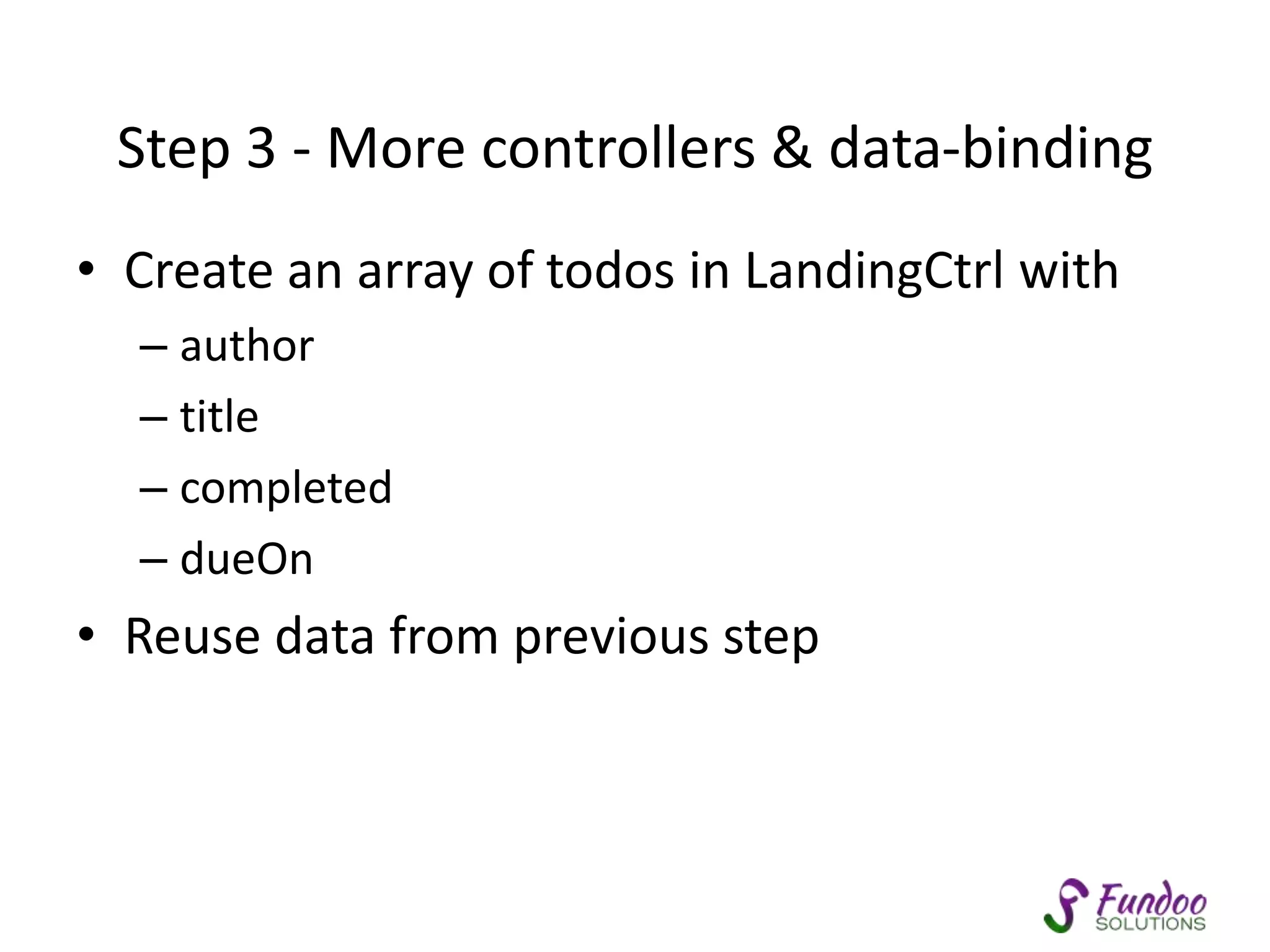 Step 3 - More controllers & data-binding

• Create an array of todos in LandingCtrl with
  – author
  – title
  – completed
  – dueOn
• Reuse data from previous step

Fundoo SOLUTIONS